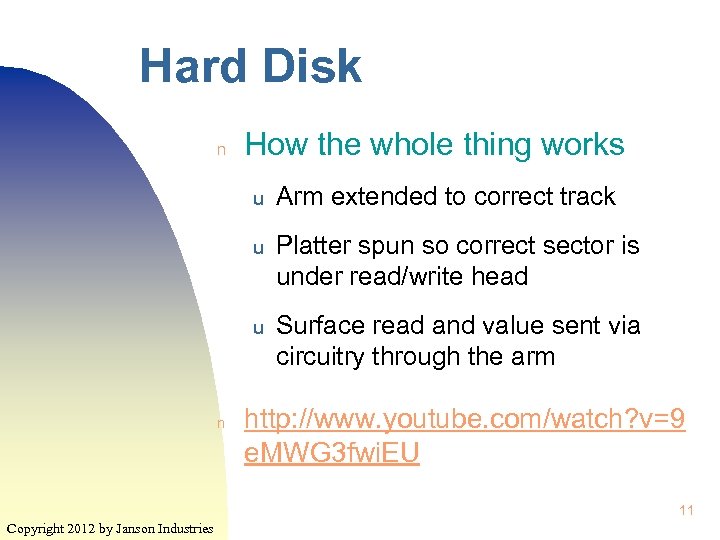 Hard Disk

n How the whole thing works

u Arm extended to correct track

u Platter spun so correct sector is under read/write head

u Surface read and value sent via circuitry through the arm

n http://www.youtube.com/watch?v=9eMWG3fwiEU

11

Copyright 2012 by Janson Industries